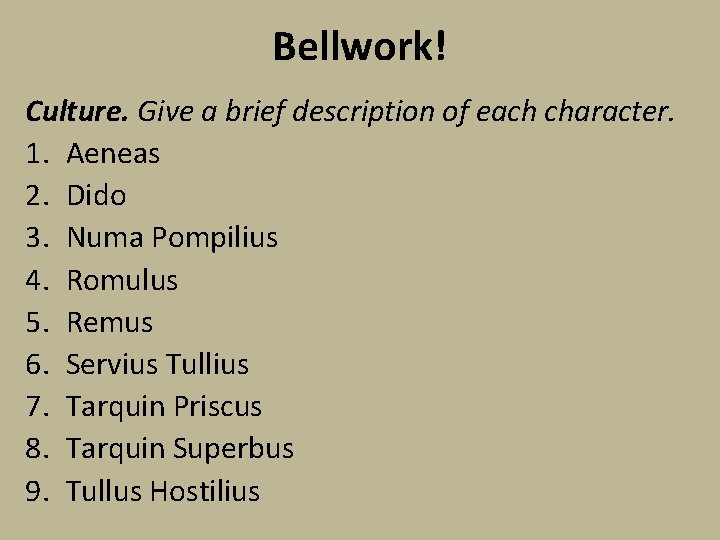 Bellwork!

Culture. Give a brief description of each character.

1. Aeneas
2. Dido
3. Numa Pompilius
4. Romulus
5. Remus
6. Servius Tullius
7. Tarquin Priscus
8. Tarquin Superbus
9. Tullus Hostilius